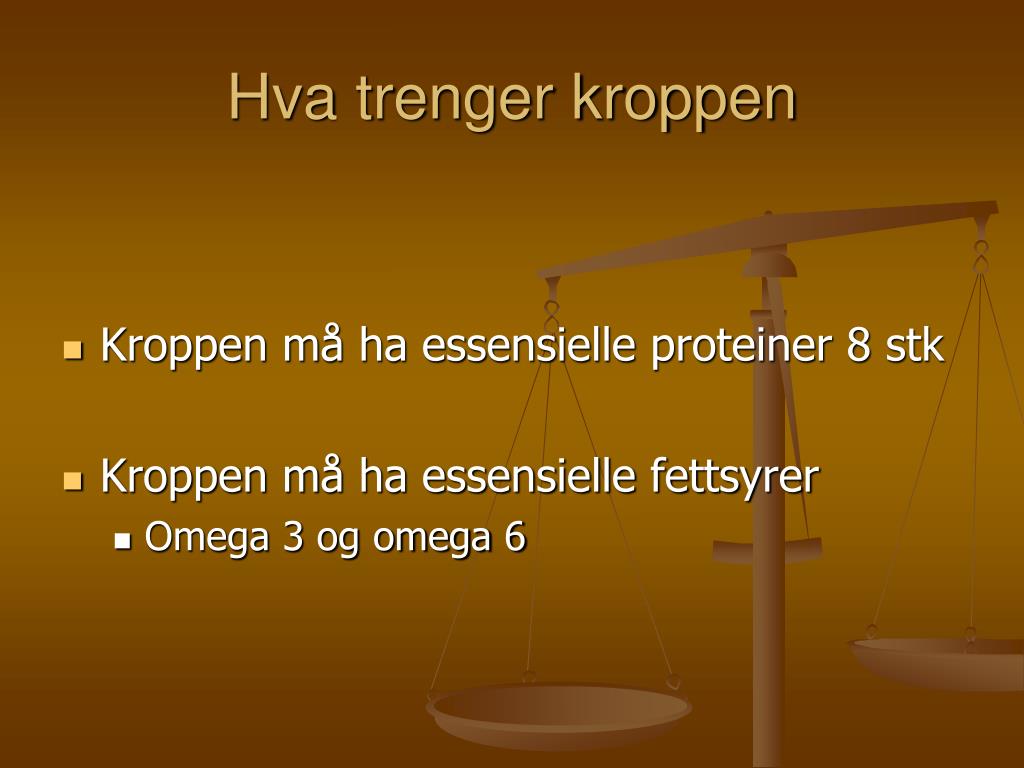 Hva trenger kroppen

Kroppen må ha essensielle proteiner 8 stk

Kroppen må ha essensielle fettsyrer

Omega 3 og omega 6